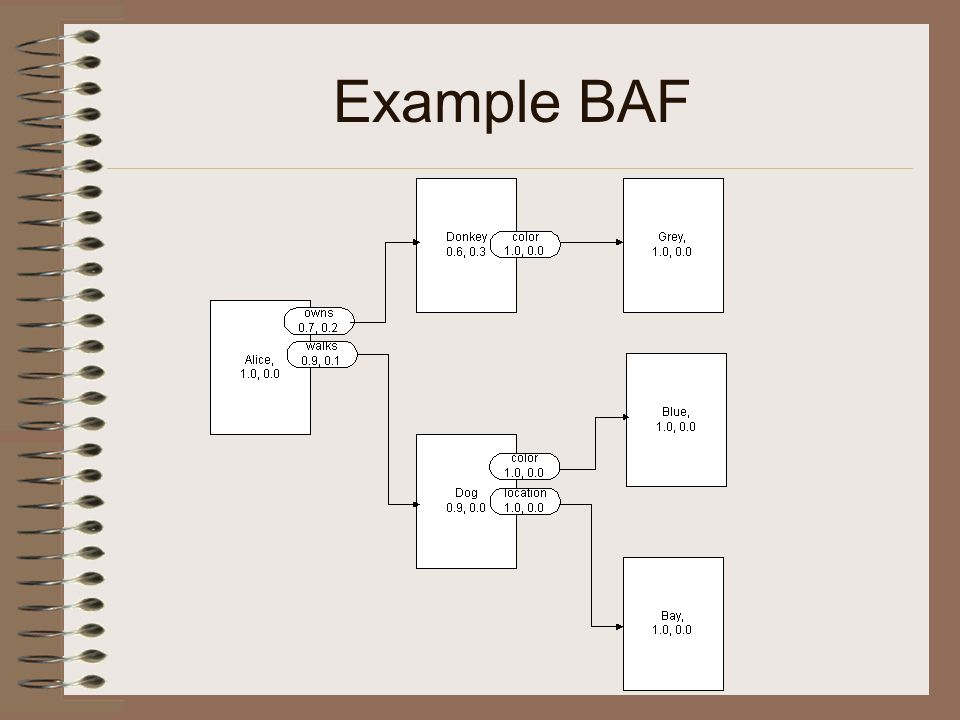 Example BAF

Alice,
1.0, 0.0

owns
0.7, 0.2

walks
0.9, 0.1

Donkey
0.6, 0.3

color
1.0, 0.0

Grey,
1.0, 0.0

Dog
0.9, 0.0

color
1.0, 0.0

location
1.0, 0.0

Blue,
1.0, 0.0

Bay,
1.0, 0.0